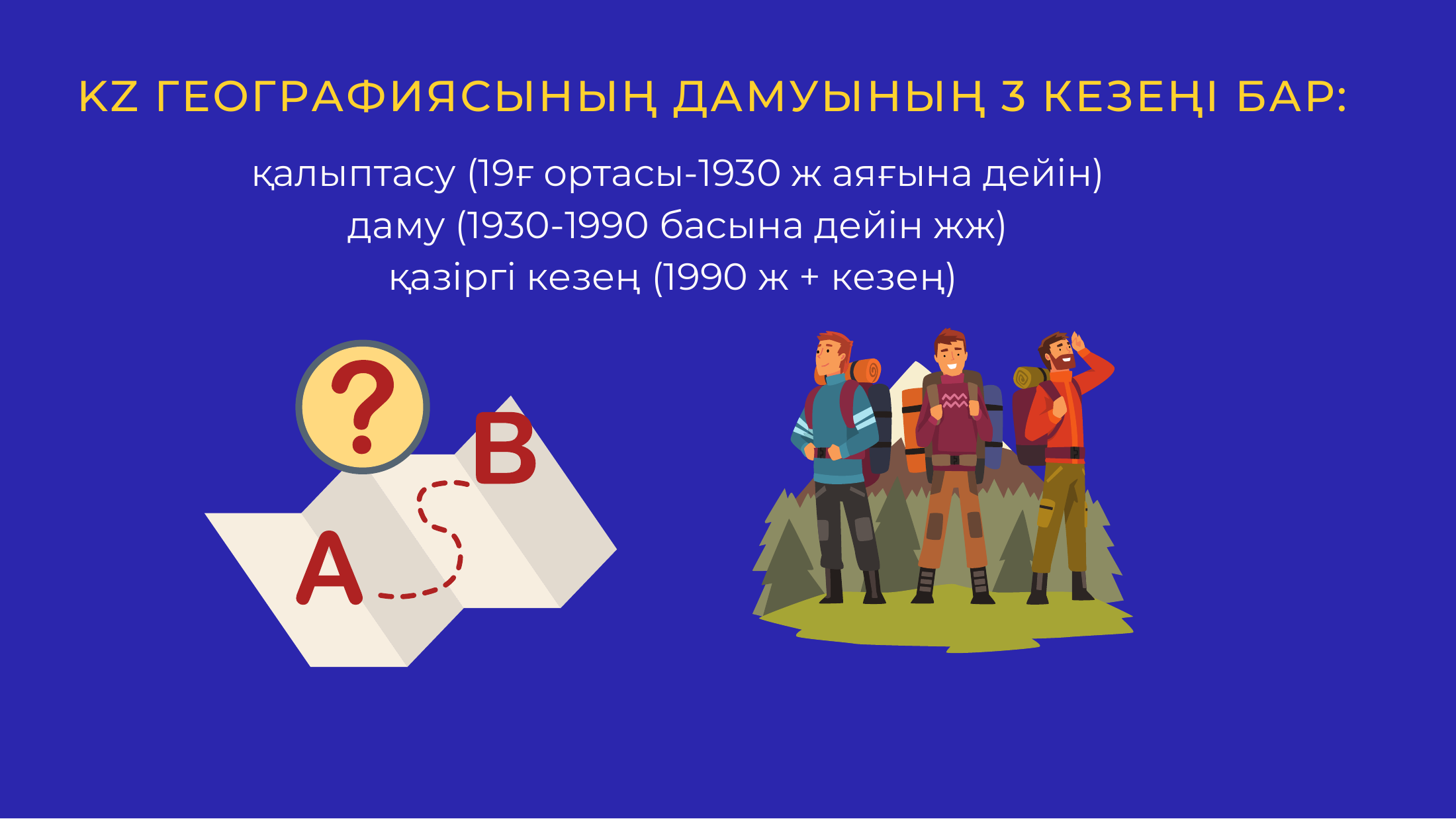 KZ ГЕОГРАФИЯСЫНЫҢ ДАМУЫНЫҢ 3 КЕЗЕҢІ БАР:

қалыптасу (19ғ ортасы-1930 ж аяғына дейін)
даму (1930-1990 басына дейін жж)
қазіргі кезең (1990 ж + кезең)

?

B

A